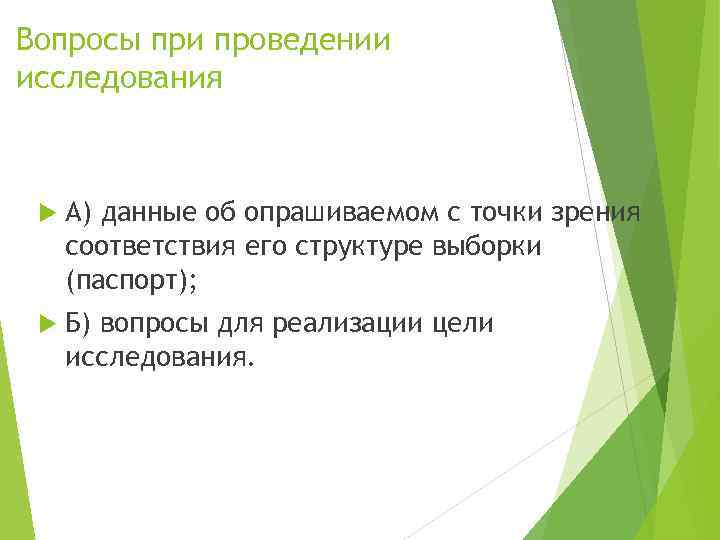 Вопросы при проведении исследования

А) данные об опрашиваемом с точки зрения соответствия его структуре выборки (паспорт);

Б) вопросы для реализации цели исследования.